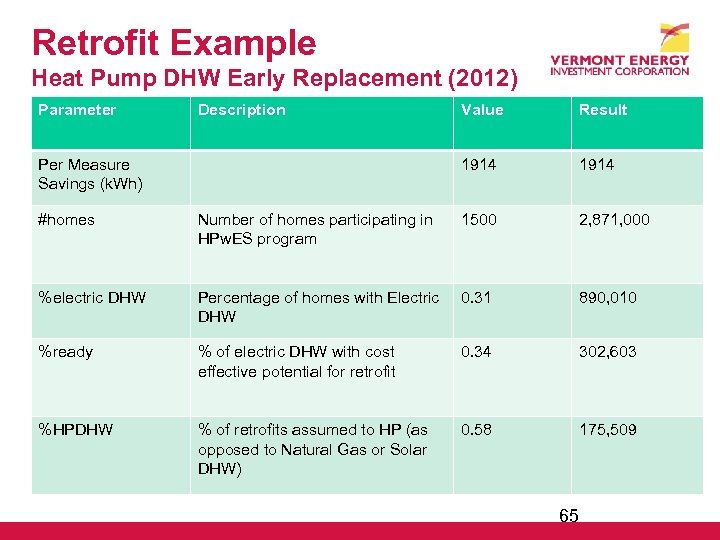 Retrofit Example
Heat Pump DHW Early Replacement (2012)

VERMONT ENERGY
INVESTMENT CORPORATION

| Parameter | Description | Value | Result |
|---|---|---|---|
| Per Measure Savings (kWh) | | 1914 | 1914 |
| #homes | Number of homes participating in HPwES program | 1500 | 2,871,000 |
| %electric DHW | Percentage of homes with Electric DHW | 0.31 | 890,010 |
| %ready | % of electric DHW with cost effective potential for retrofit | 0.34 | 302,603 |
| %HPDHW | % of retrofits assumed to HP (as opposed to Natural Gas or Solar DHW) | 0.58 | 175,509 |

65